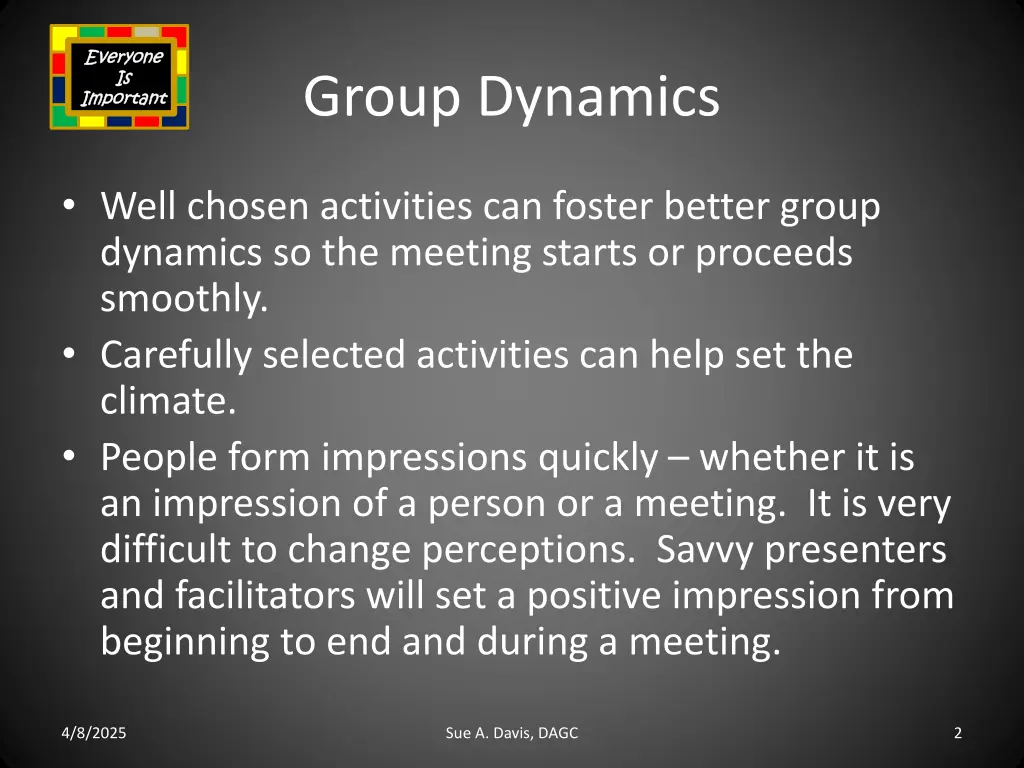 Everyone Is Important

Group Dynamics

• Well chosen activities can foster better group dynamics so the meeting starts or proceeds smoothly.
• Carefully selected activities can help set the climate.
• People form impressions quickly – whether it is an impression of a person or a meeting. It is very difficult to change perceptions. Savvy presenters and facilitators will set a positive impression from beginning to end and during a meeting.

4/8/2025

Sue A. Davis, DAGC

2